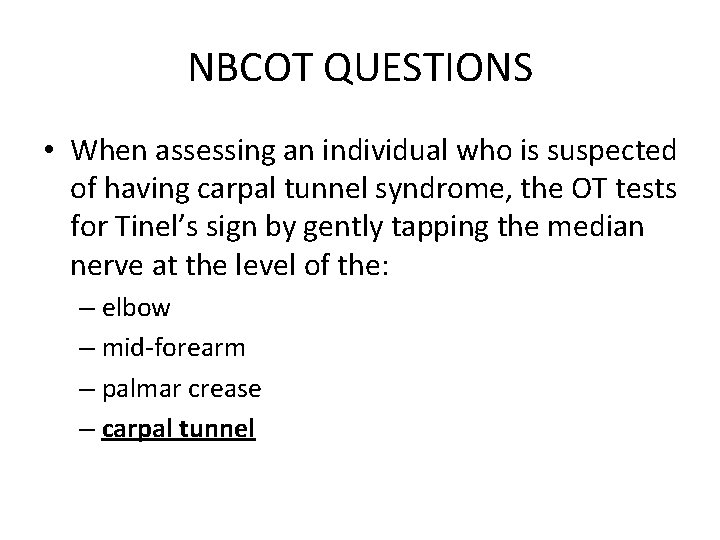 NBCOT QUESTIONS

• When assessing an individual who is suspected of having carpal tunnel syndrome, the OT tests for Tinel's sign by gently tapping the median nerve at the level of the:

– elbow
– mid-forearm
– palmar crease
– carpal tunnel